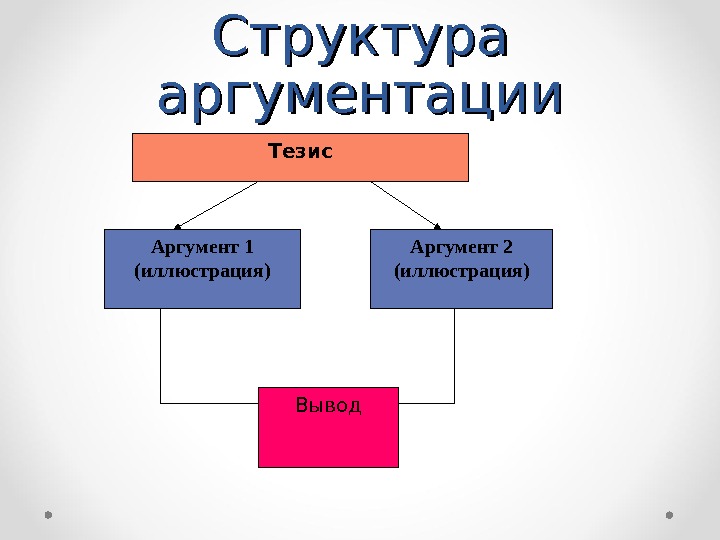 Структура аргументации

Тезис

Аргумент 1
(иллюстрация)

Аргумент 2
(иллюстрация)

Вывод